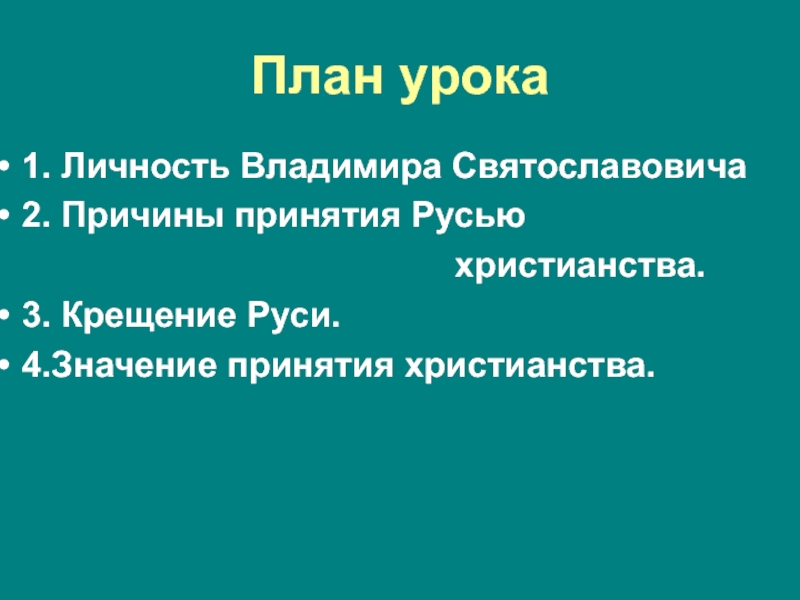 План урока

• 1. Личность Владимира Святославовича
• 2. Причины принятия Русью христианства.
• 3. Крещение Руси.
• 4.Значение принятия христианства.